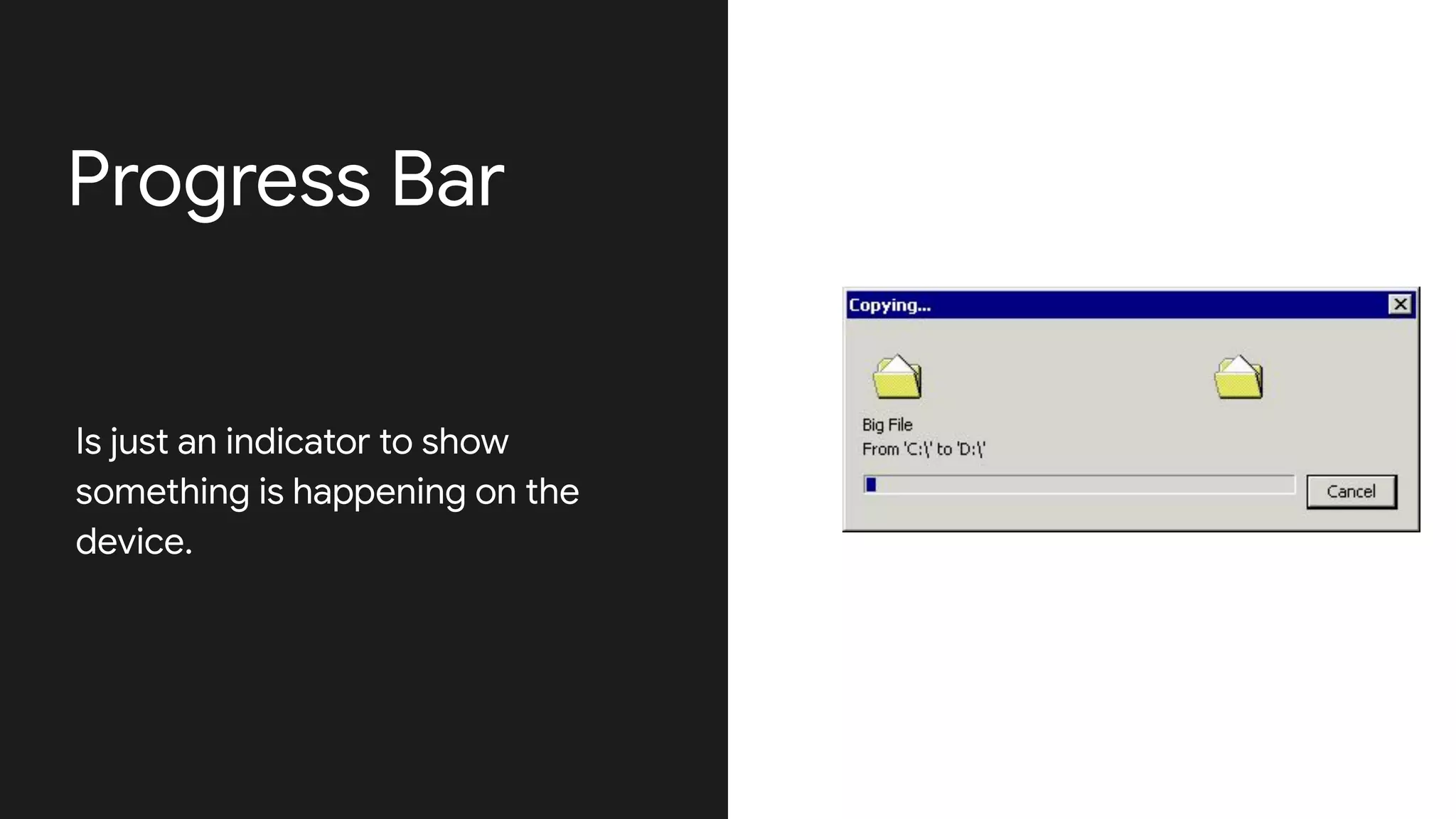 Progress Bar

Is just an indicator to show something is happening on the device.

Copying...

Big File
From 'C:\' to 'D:\'

Cancel